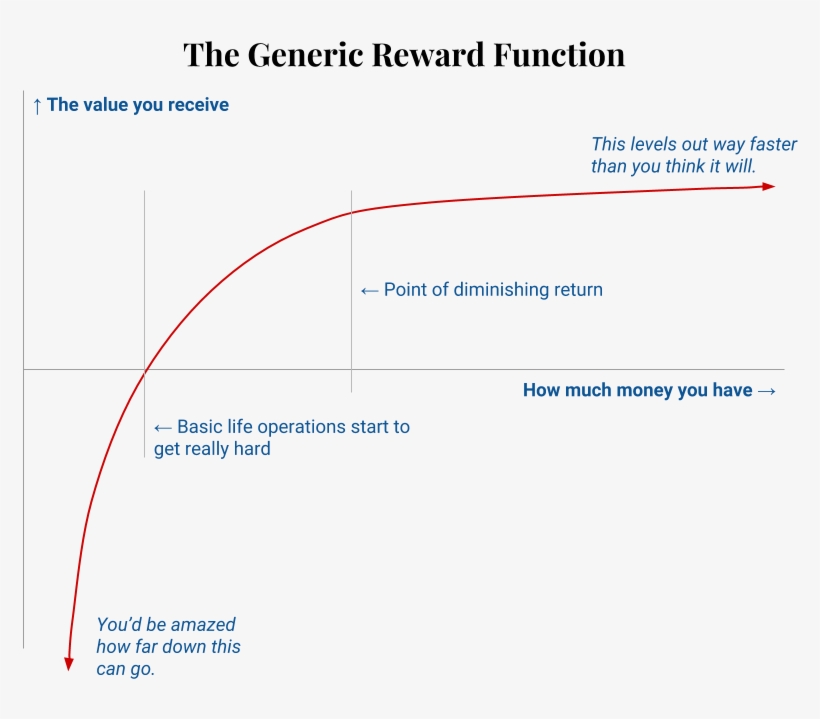 The Generic Reward Function

↑ The value you receive

This levels out way faster than you think it will.

← Point of diminishing return

How much money you have →

← Basic life operations start to get really hard

You'd be amazed how far down this can go.